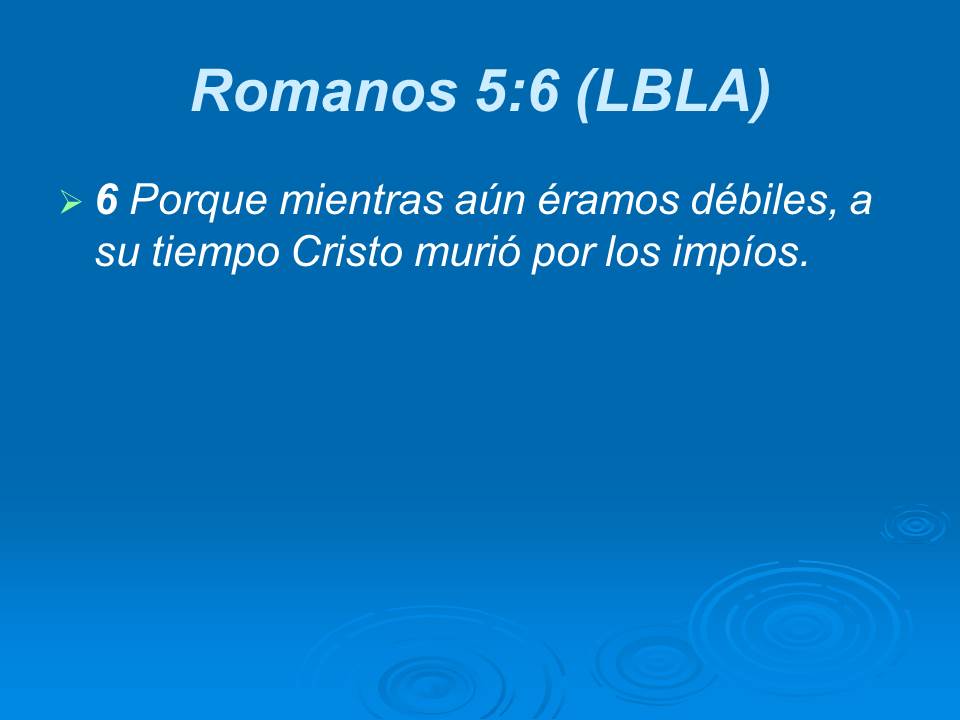 Romanos 5:6 (LBLA)

6 Porque mientras aún éramos débiles, a su tiempo Cristo murió por los impíos.